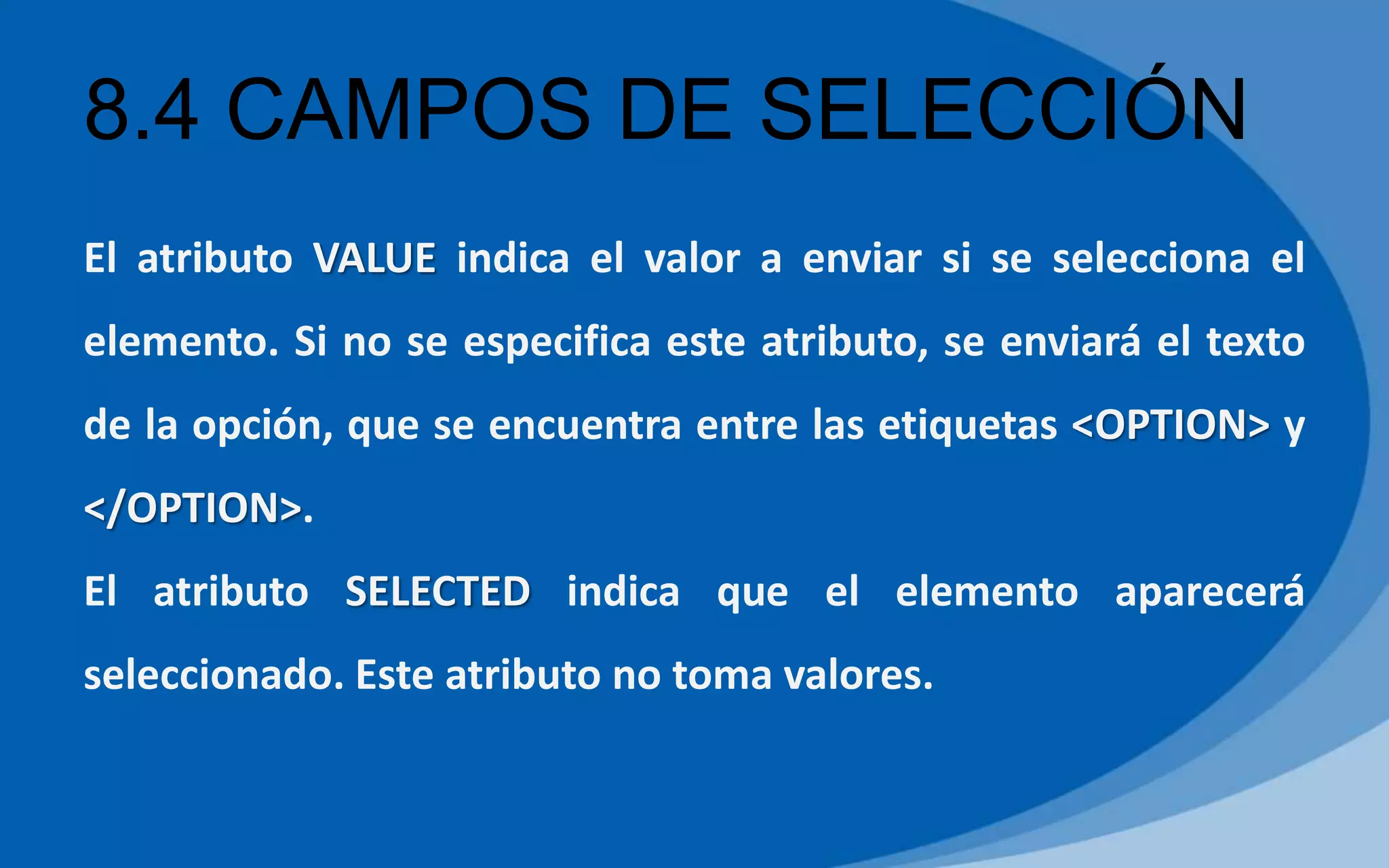 8.4 CAMPOS DE SELECCIÓN

El atributo VALUE indica el valor a enviar si se selecciona el elemento. Si no se especifica este atributo, se enviará el texto de la opción, que se encuentra entre las etiquetas <OPTION> y </OPTION>.

El atributo SELECTED indica que el elemento aparecerá seleccionado. Este atributo no toma valores.